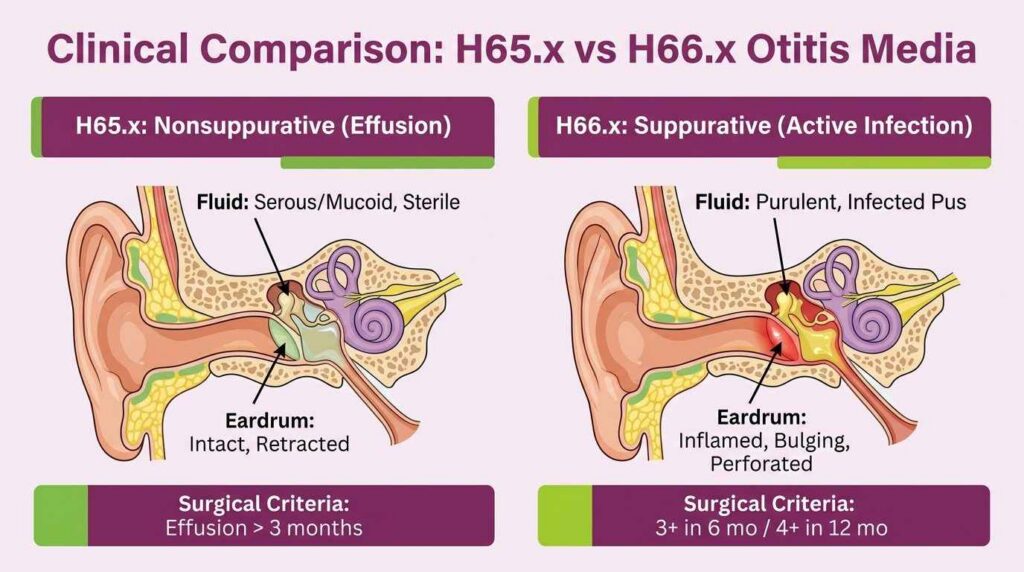 Clinical Comparison: H65.x vs H66.x Otitis Media

H65.x: Nonsuppurative (Effusion)

Fluid: Serous/Mucoid, Sterile

Eardrum: Intact, Retracted

Surgical Criteria: Effusion > 3 months

H66.x: Suppurative (Active Infection)

Fluid: Purulent, Infected Pus

Eardrum: Inflamed, Bulging, Perforated

Surgical Criteria: 3+ in 6 mo / 4+ in 12 mo